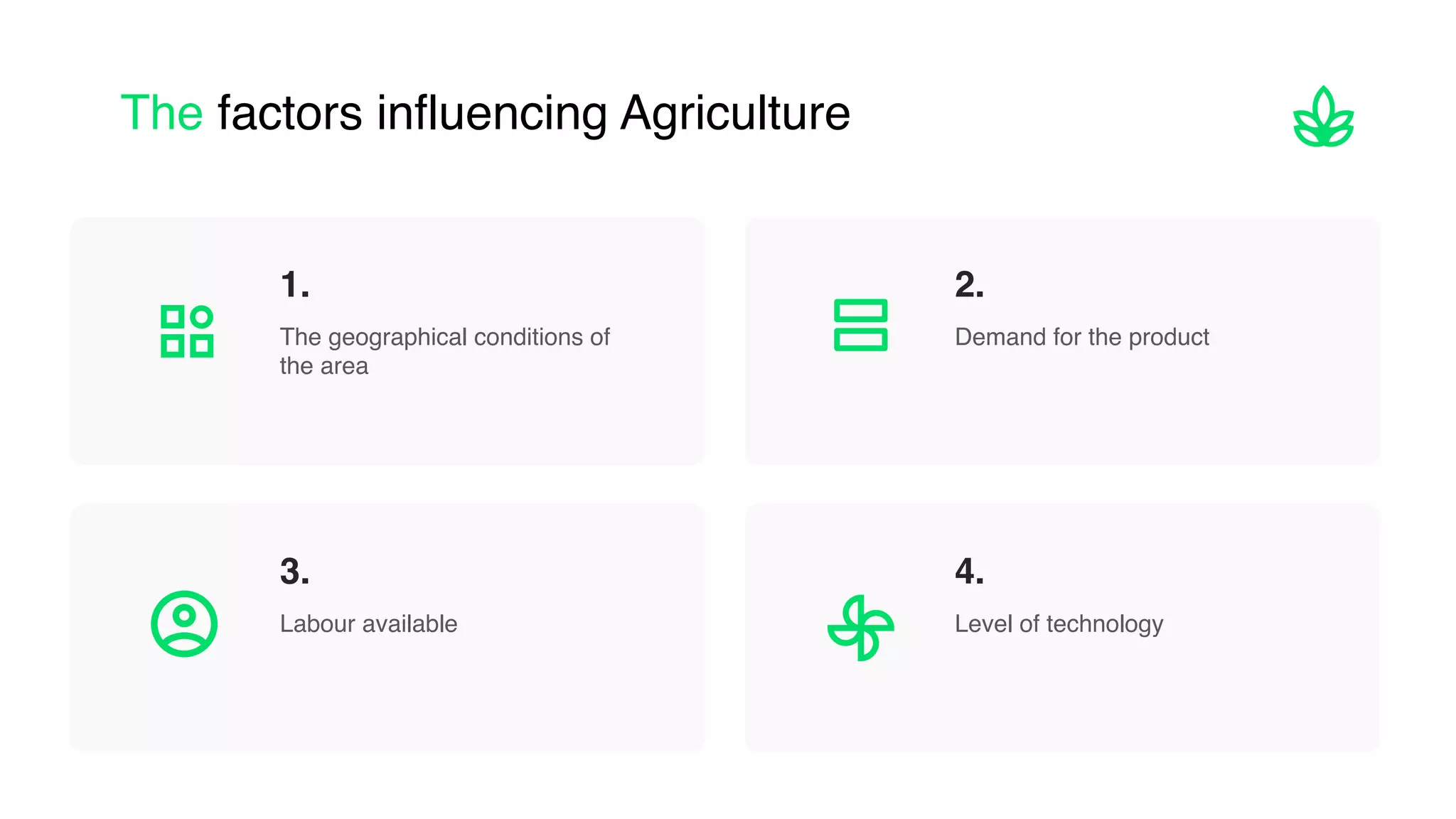 The factors influencing Agriculture

1.

The geographical conditions of the area

2.

Demand for the product

3.

Labour available

4.

Level of technology